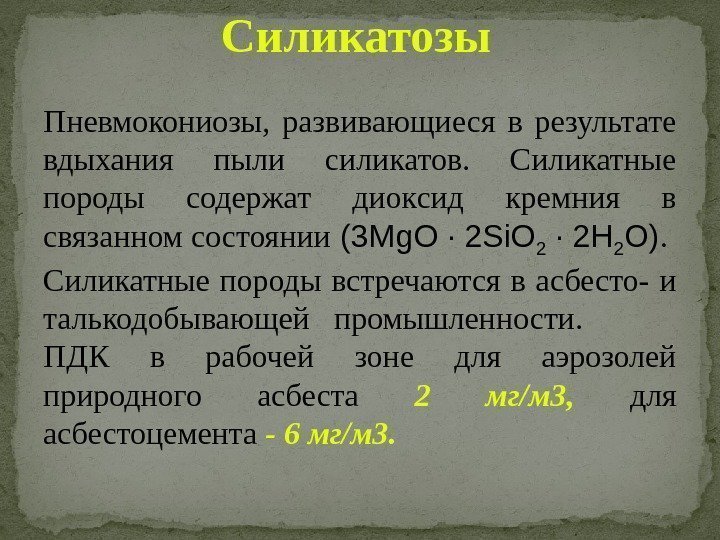 Силикатозы

Пневмокониозы, развивающиеся в результате вдыхания пыли силикатов. Силикатные породы содержат диоксид кремния в связанном состоянии ($3MgO \cdot 2SiO_2 \cdot 2H_2O$).

Силикатные породы встречаются в асбесто- и талькодобывающей промышленности.

ПДК в рабочей зоне для аэрозолей природного асбеста 2 мг/м3, для асбестоцемента - 6 мг/м3.